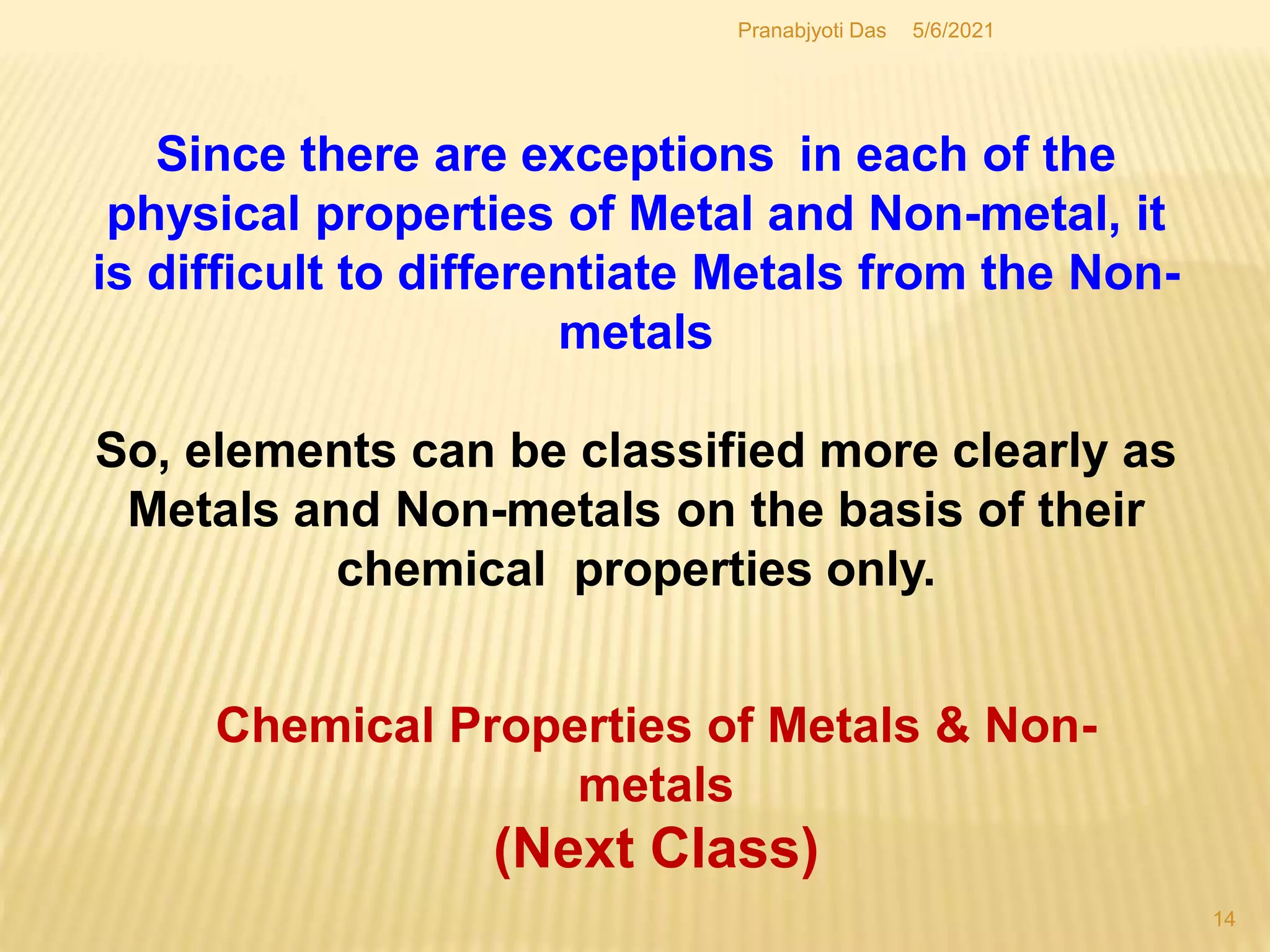 Pranabjyoti Das 5/6/2021

Since there are exceptions in each of the physical properties of Metal and Non-metal, it is difficult to differentiate Metals from the Non-metals

So, elements can be classified more clearly as Metals and Non-metals on the basis of their chemical properties only.

Chemical Properties of Metals & Non-metals
(Next Class)

14